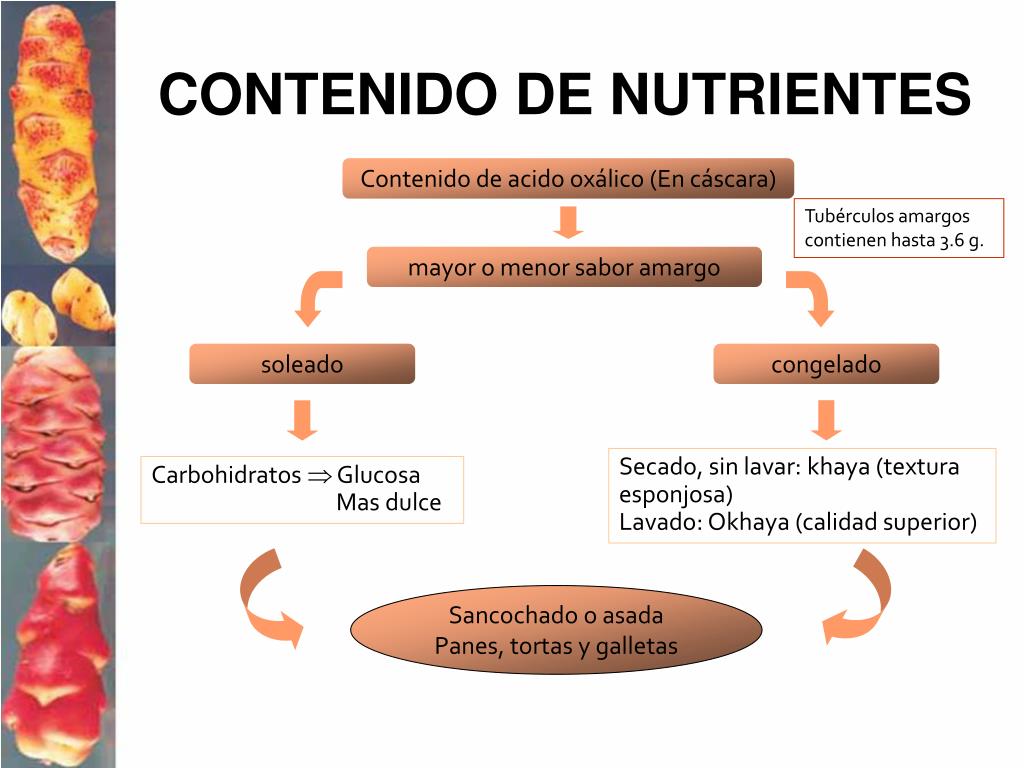 CONTENIDO DE NUTRIENTES

Contenido de acido oxálico (En cáscara)

Tubérculos amargos contienen hasta 3.6 g.

mayor o menor sabor amargo

soleado

congelado

Carbohidratos $\Rightarrow$ Glucosa
Mas dulce

Secado, sin lavar: khaya (textura esponjosa)
Lavado: Okhaya (calidad superior)

Sancochado o asada
Panes, tortas y galletas